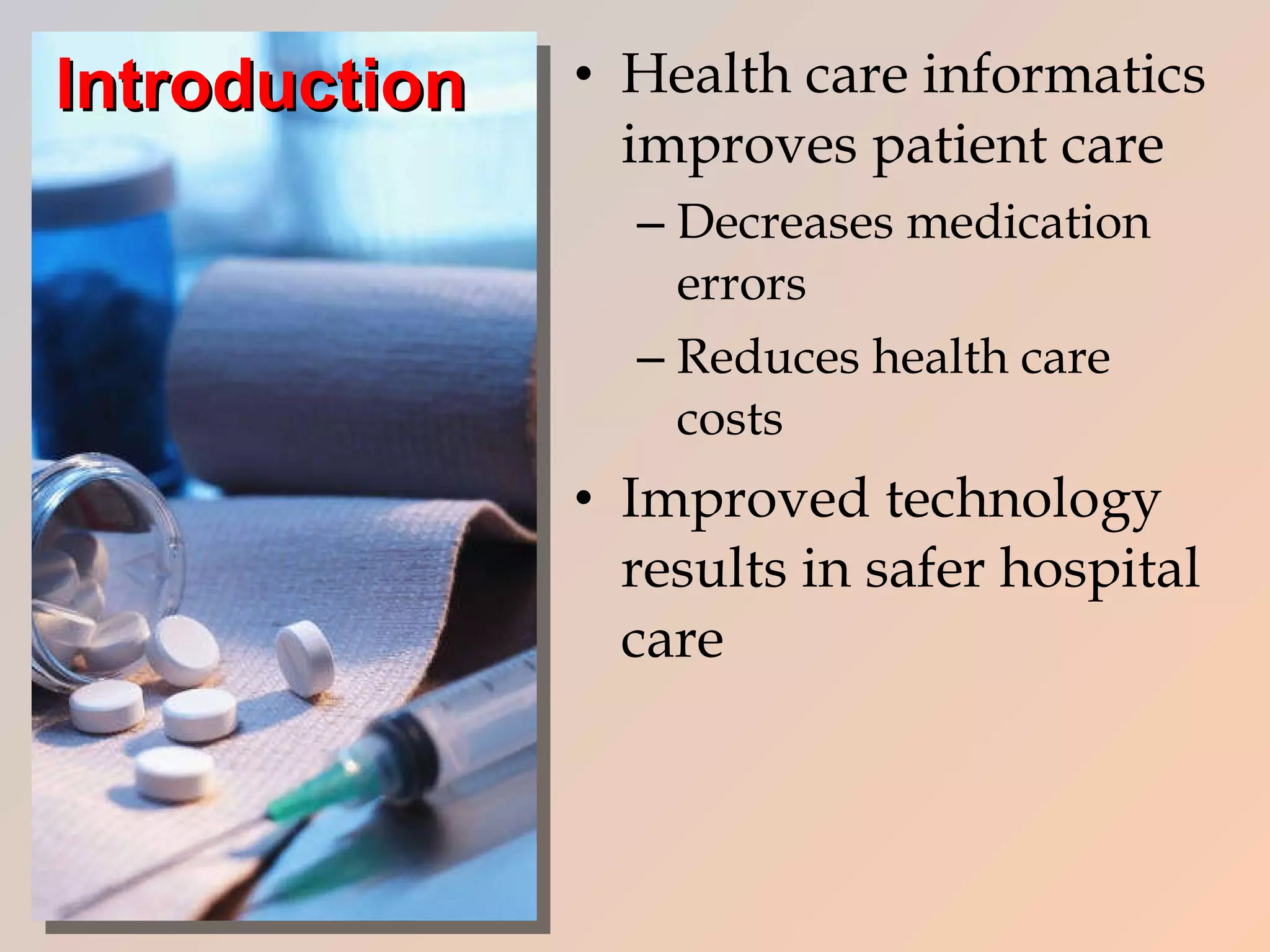 Introduction

• Health care informatics improves patient care
  – Decreases medication errors
  – Reduces health care costs
• Improved technology results in safer hospital care